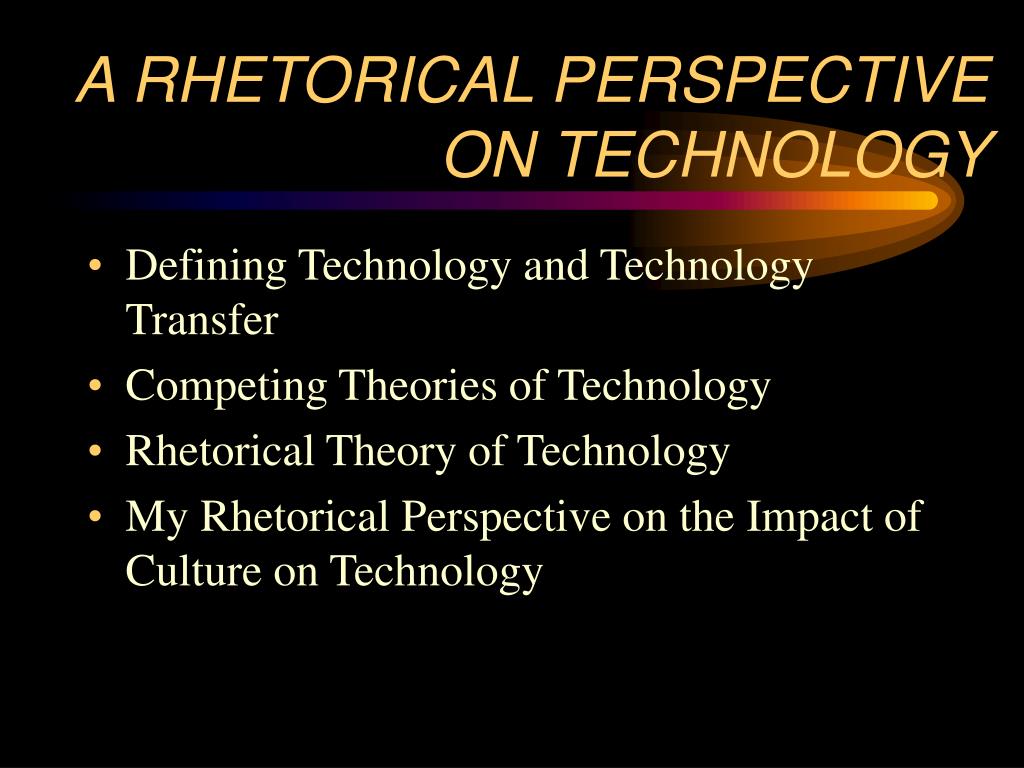 A RHETORICAL PERSPECTIVE ON TECHNOLOGY

• Defining Technology and Technology Transfer
• Competing Theories of Technology
• Rhetorical Theory of Technology
• My Rhetorical Perspective on the Impact of Culture on Technology